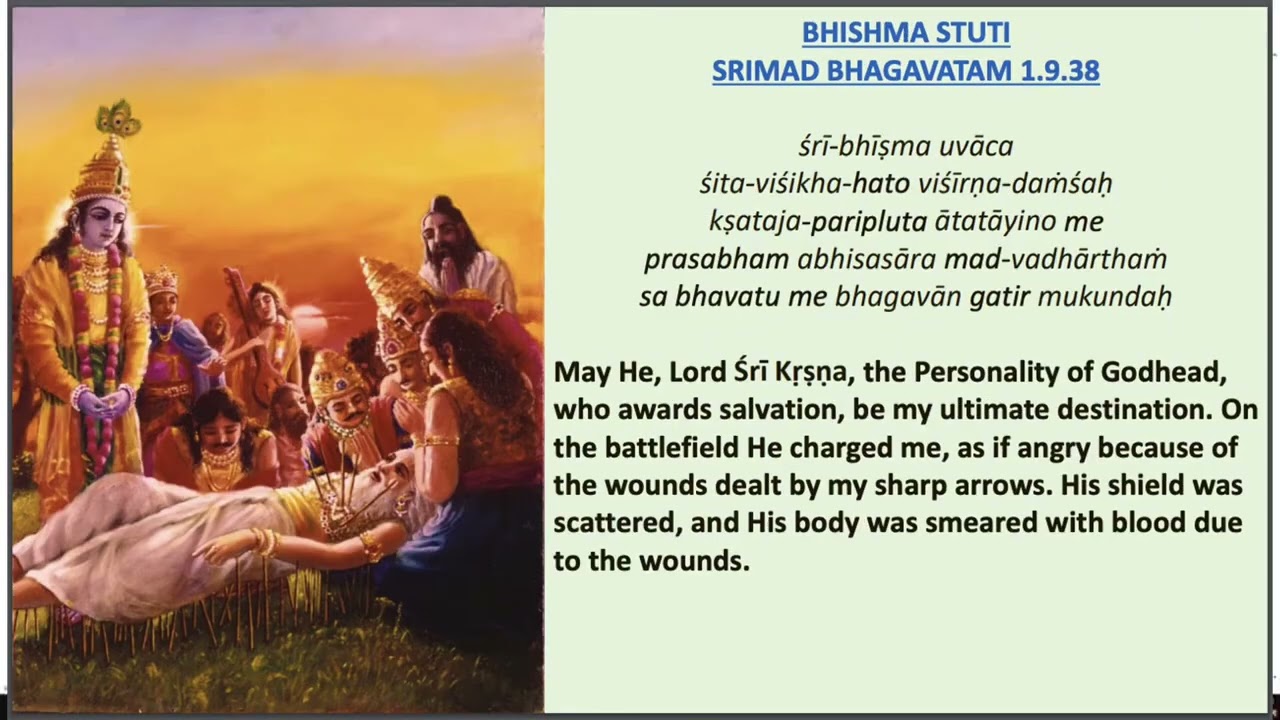 BHISHMA STUTI
SRIMAD BHAGAVATAM 1.9.38

śrī-bhīṣma uvāca
śita-viśikha-hato viśīrṇa-daṁśaḥ
kṣataja-paripluta ātatāyino me
prasabham abhisasāra mad-vadhārthaṁ
sa bhavatu me bhagavān gatir mukundaḥ

May He, Lord Śrī Kṛṣṇa, the Personality of Godhead, who awards salvation, be my ultimate destination. On the battlefield He charged me, as if angry because of the wounds dealt by my sharp arrows. His shield was scattered, and His body was smeared with blood due to the wounds.